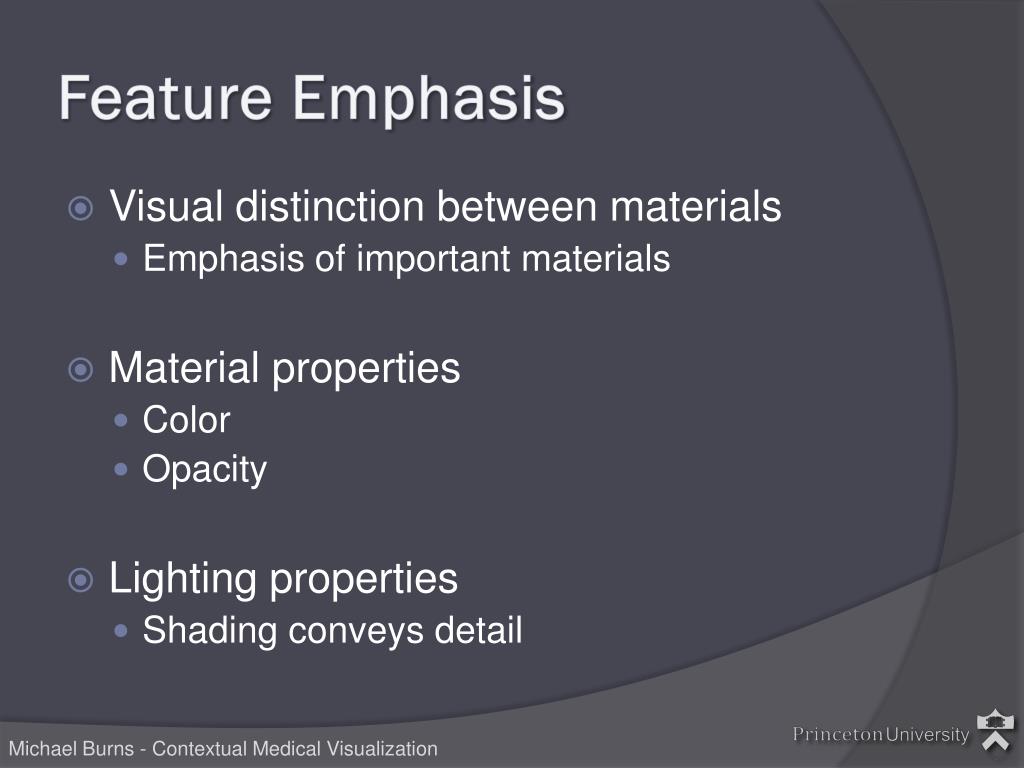 Feature Emphasis

Visual distinction between materials
Emphasis of important materials

Material properties
Color
Opacity

Lighting properties
Shading conveys detail

Michael Burns - Contextual Medical Visualization

Princeton University